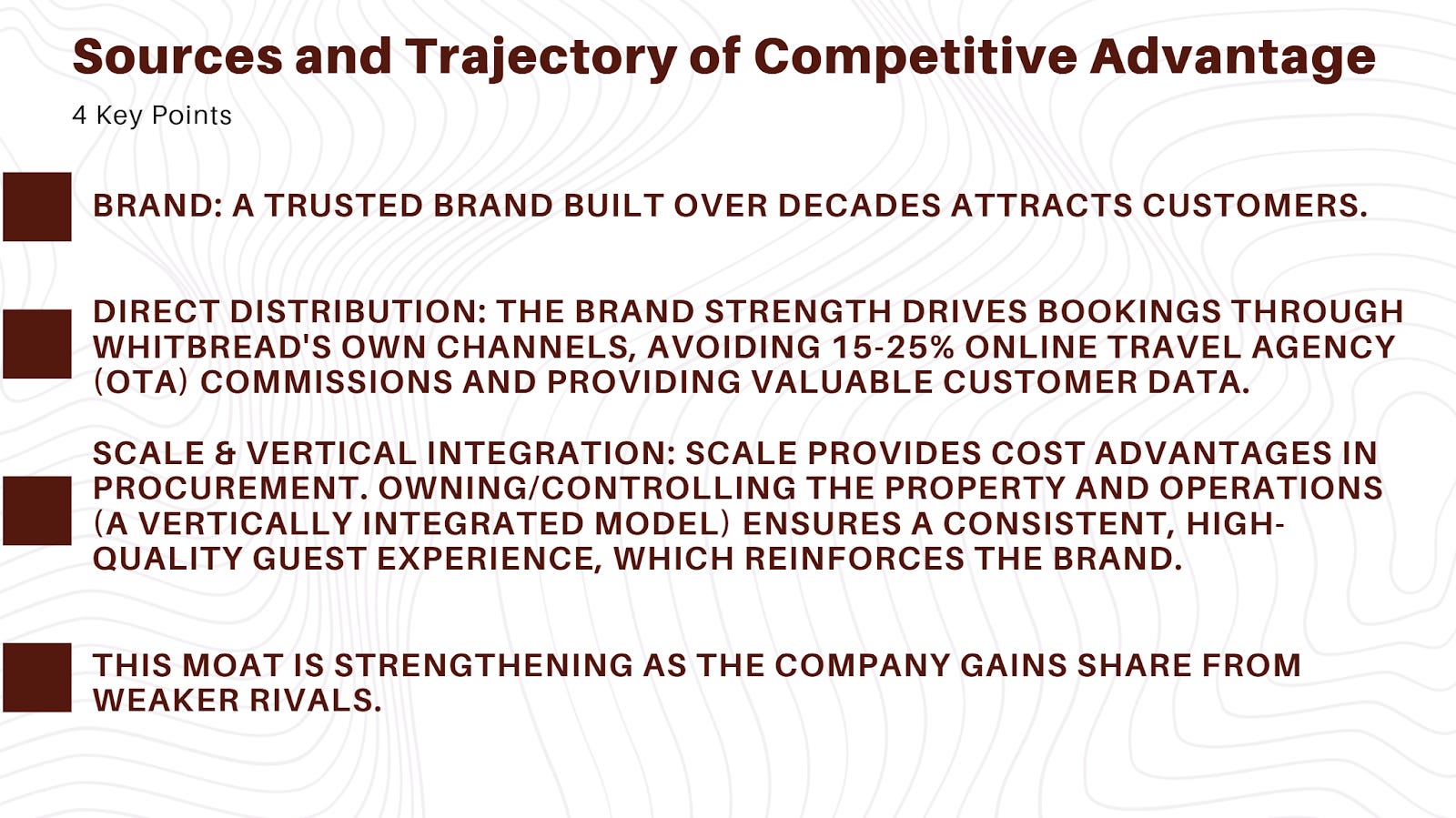 Sources and Trajectory of Competitive Advantage

4 Key Points

BRAND: A TRUSTED BRAND BUILT OVER DECADES ATTRACTS CUSTOMERS.

DIRECT DISTRIBUTION: THE BRAND STRENGTH DRIVES BOOKINGS THROUGH WHITBREAD'S OWN CHANNELS, AVOIDING 15-25% ONLINE TRAVEL AGENCY (OTA) COMMISSIONS AND PROVIDING VALUABLE CUSTOMER DATA.

SCALE & VERTICAL INTEGRATION: SCALE PROVIDES COST ADVANTAGES IN PROCUREMENT. OWNING/CONTROLLING THE PROPERTY AND OPERATIONS (A VERTICALLY INTEGRATED MODEL) ENSURES A CONSISTENT, HIGH-QUALITY GUEST EXPERIENCE, WHICH REINFORCES THE BRAND.

THIS MOAT IS STRENGTHENING AS THE COMPANY GAINS SHARE FROM WEAKER RIVALS.